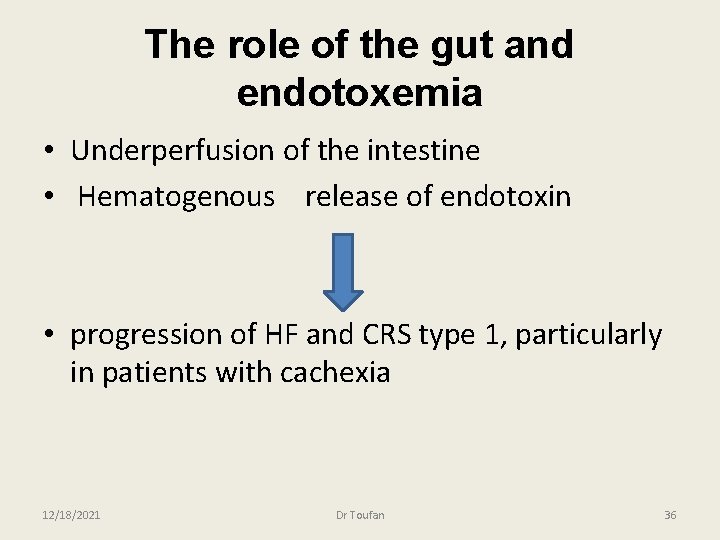 The role of the gut and endotoxemia

• Underperfusion of the intestine
• Hematogenous release of endotoxin

• progression of HF and CRS type 1, particularly in patients with cachexia

12/18/2021 Dr Toufan 36